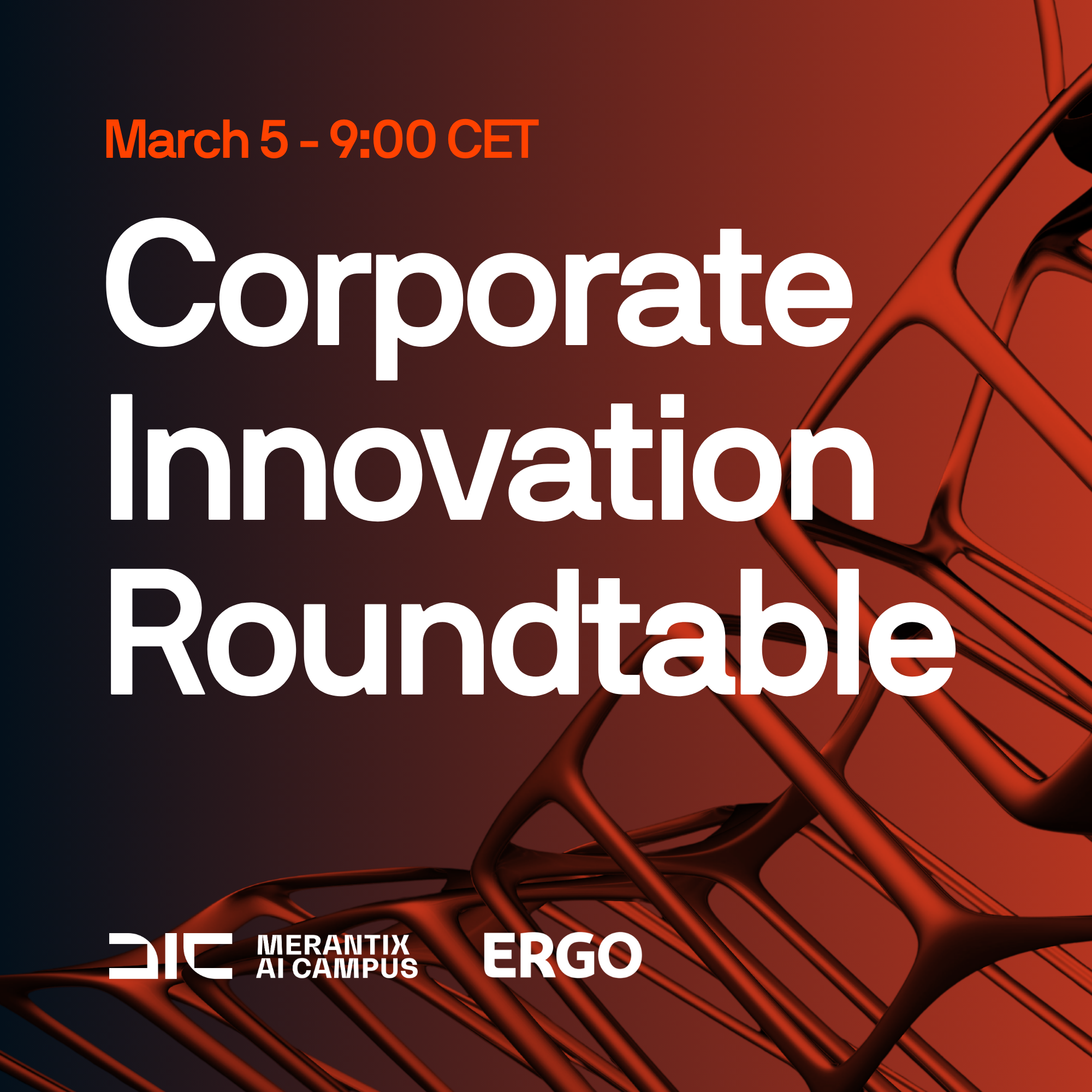 March 5 - 9:00 CET

Corporate Innovation Roundtable

MERANTIX AI CAMPUS

ERGO